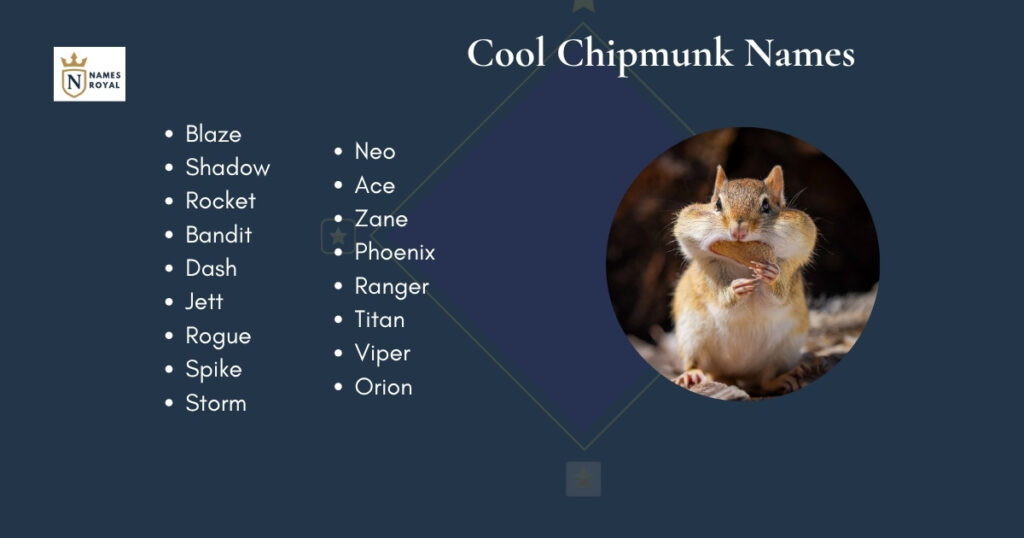 N NAMES ROYAL

Cool Chipmunk Names

- Blaze
- Shadow
- Rocket
- Bandit
- Dash
- Jett
- Rogue
- Spike
- Storm

- Neo
- Ace
- Zane
- Phoenix
- Ranger
- Titan
- Viper
- Orion